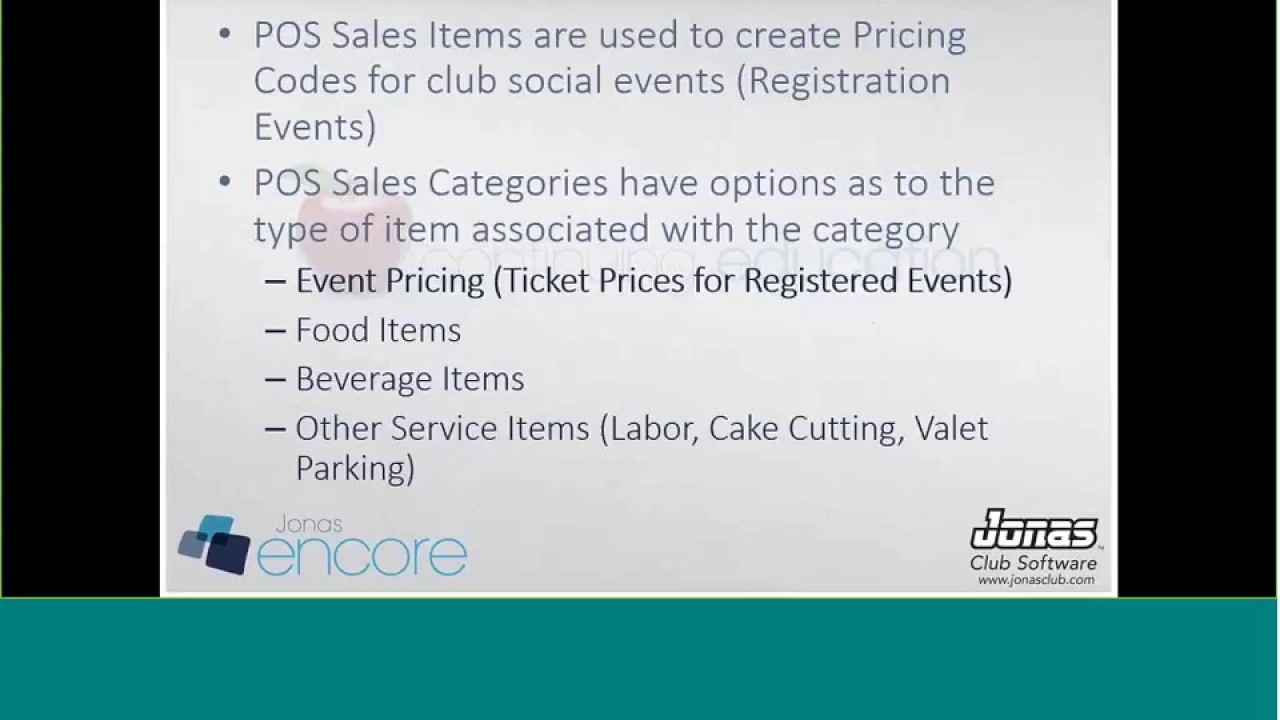 • POS Sales Items are used to create Pricing Codes for club social events (Registration Events)

• POS Sales Categories have options as to the type of item associated with the category

– Event Pricing (Ticket Prices for Registered Events)

– Food Items

– Beverage Items

– Other Service Items (Labor, Cake Cutting, Valet Parking)

continuing education

Jonas encore

Jonas Club Software www.jonasclub.com